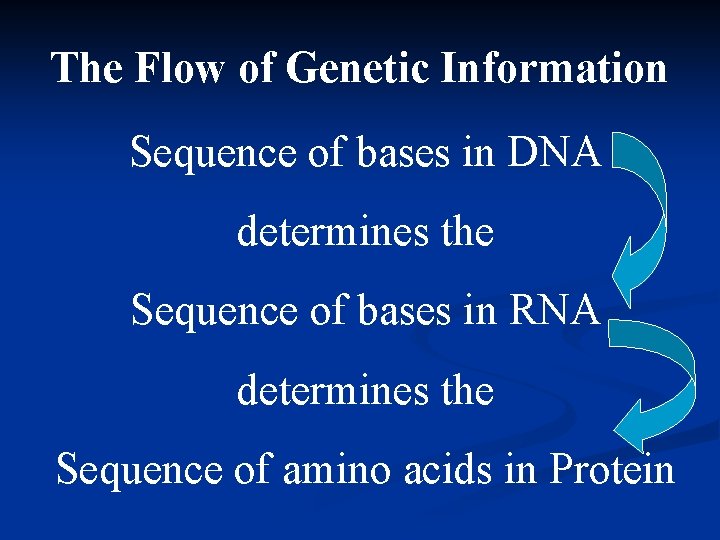 The Flow of Genetic Information

Sequence of bases in DNA

determines the

Sequence of bases in RNA

determines the

Sequence of amino acids in Protein